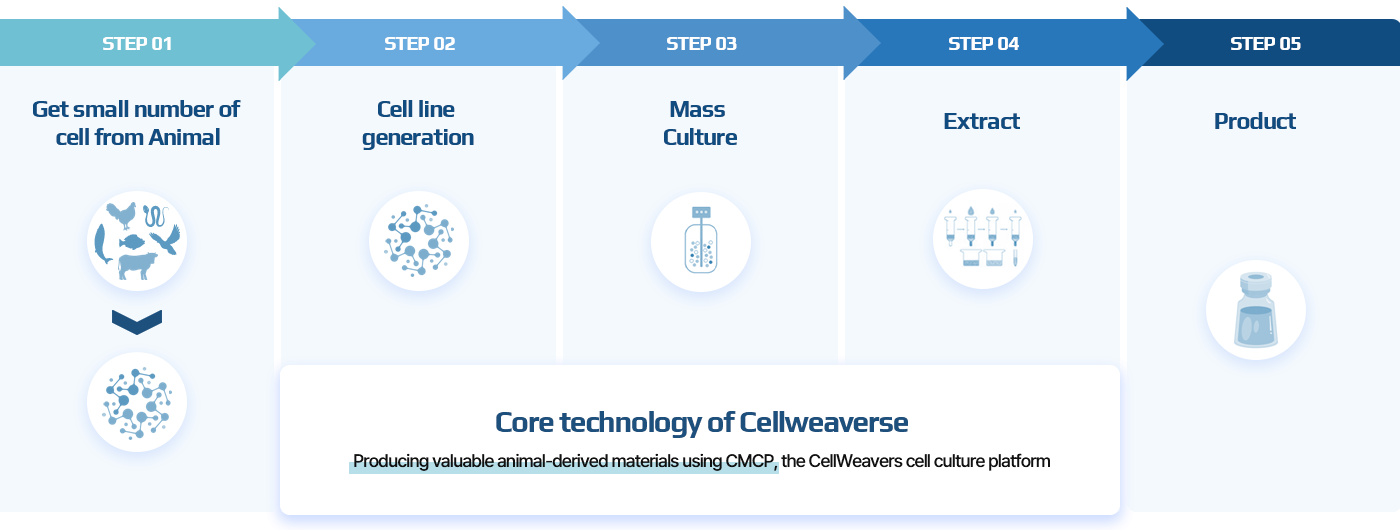 STEP 01

Get small number of cell from Animal

STEP 02

Cell line generation

STEP 03

Mass Culture

STEP 04

Extract

STEP 05

Product

Core technology of Cellweaverse

Producing valuable animal-derived materials using CMCP, the CellWeavers cell culture platform